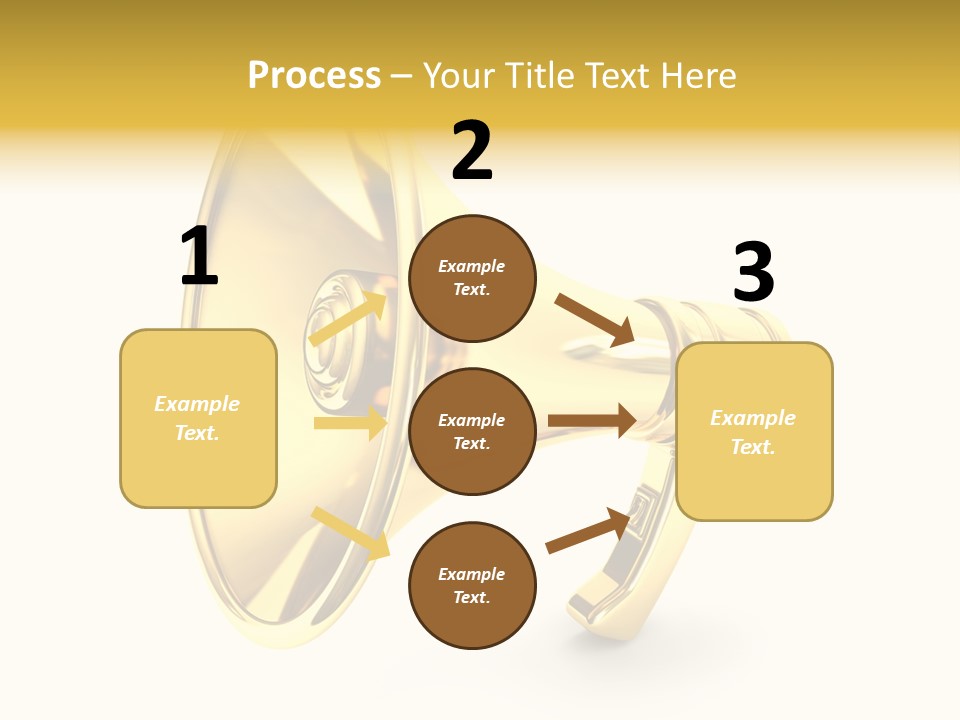 Process – Your Title Text Here

1

Example Text.

2

Example Text.

Example Text.

Example Text.

3

Example Text.